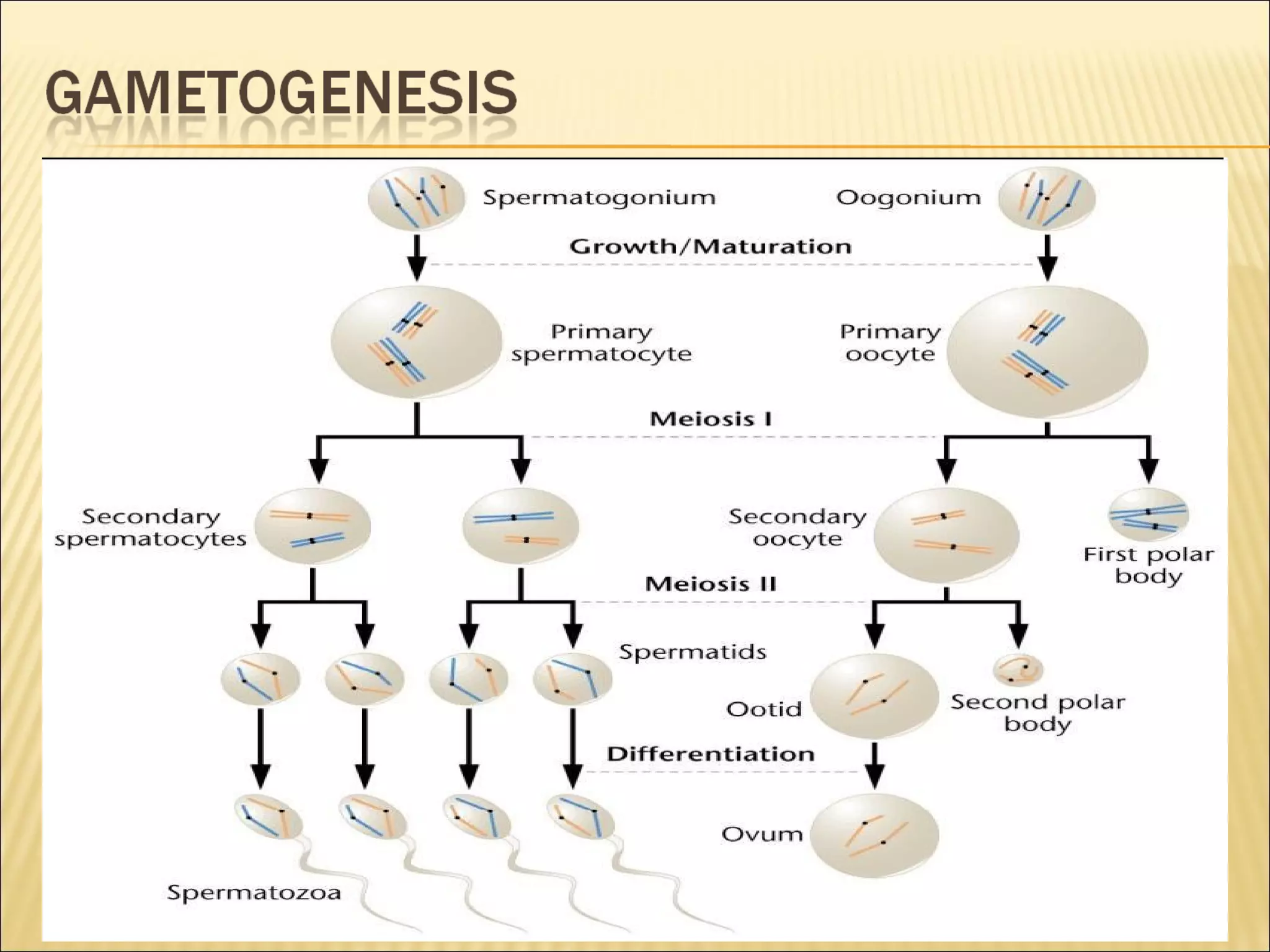 GAMETOGENESIS

Spermatogonium

Oogonium

Growth/Maturation

Primary spermatocyte

Primary oocyte

Meiosis I

Secondary spermatocytes

Secondary oocyte

First polar body

Meiosis II

Spermatids

Ootid

Second polar body

Differentiation

Ovum

Spermatozoa